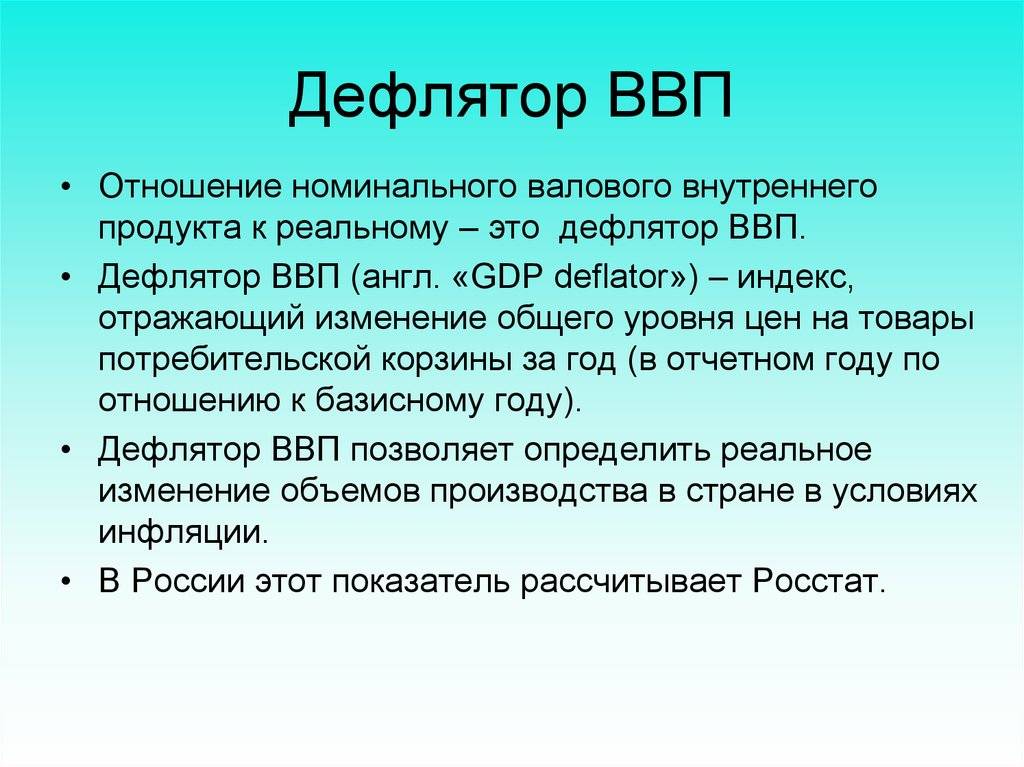 Дефлятор ВВП

• Отношение номинального валового внутреннего продукта к реальному – это дефлятор ВВП.

• Дефлятор ВВП (англ. «GDP deflator») – индекс, отражающий изменение общего уровня цен на товары потребительской корзины за год (в отчетном году по отношению к базисному году).

• Дефлятор ВВП позволяет определить реальное изменение объемов производства в стране в условиях инфляции.

• В России этот показатель рассчитывает Росстат.